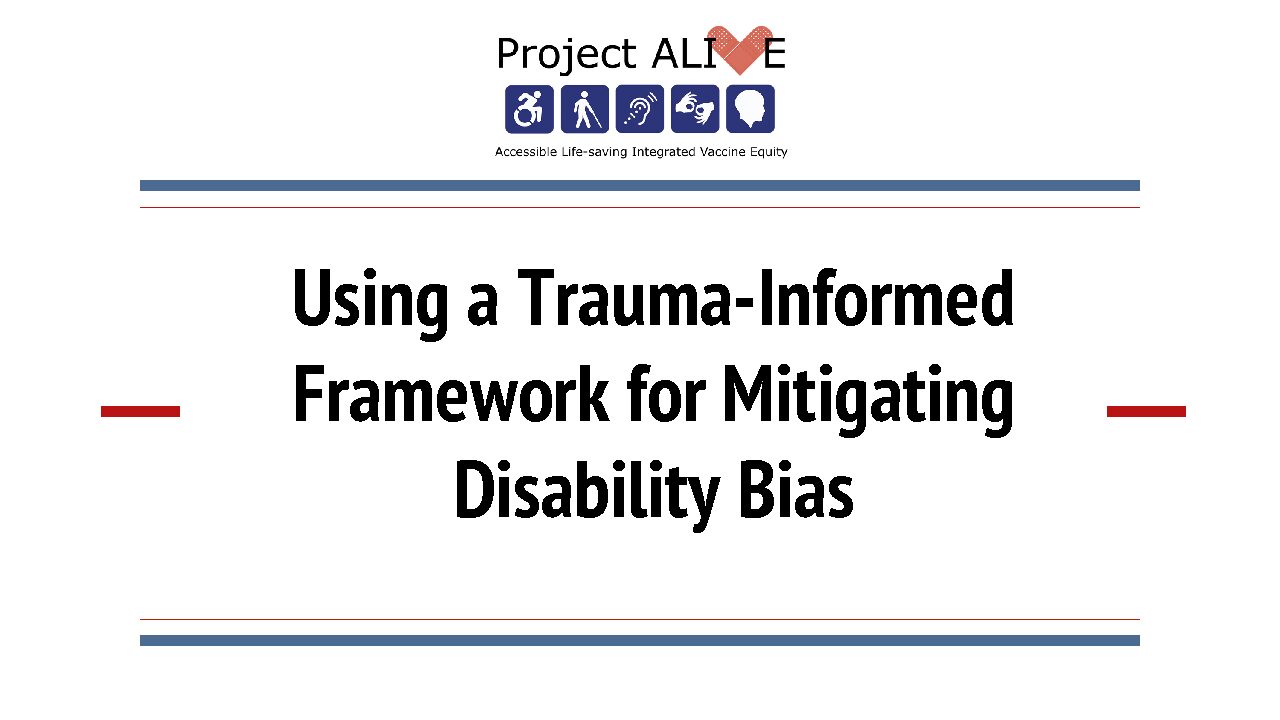 Project ALI E

Accessible Life-saving Integrated Vaccine Equity

Using a Trauma-Informed Framework for Mitigating Disability Bias